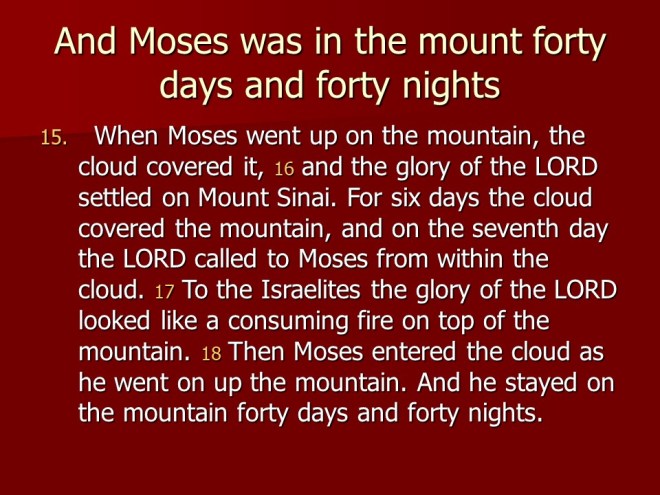 And Moses was in the mount forty days and forty nights

15. When Moses went up on the mountain, the cloud covered it, 16 and the glory of the LORD settled on Mount Sinai. For six days the cloud covered the mountain, and on the seventh day the LORD called to Moses from within the cloud. 17 To the Israelites the glory of the LORD looked like a consuming fire on top of the mountain. 18 Then Moses entered the cloud as he went on up the mountain. And he stayed on the mountain forty days and forty nights.